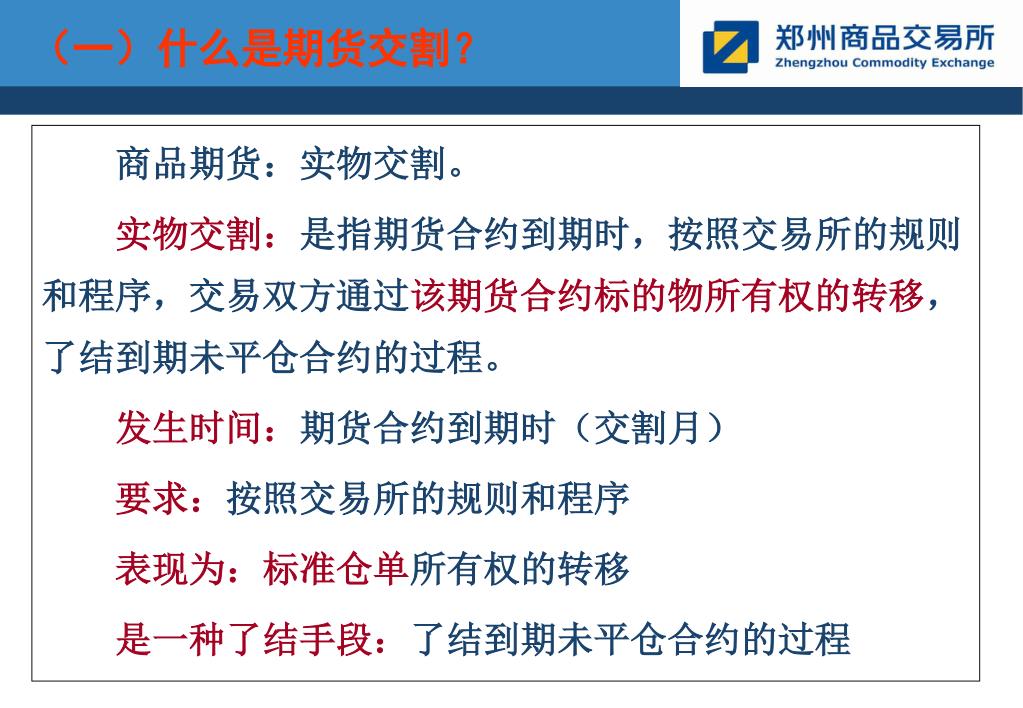 （一）什么是期货交割？

郑州商品交易所
Zhengzhou Commodity Exchange

商品期货：实物交割。

实物交割：是指期货合约到期时，按照交易所的规则和程序，交易双方通过该期货合约标的物所有权的转移，了结到期未平仓合约的过程。

发生时间：期货合约到期时（交割月）

要求：按照交易所的规则和程序

表现为：标准仓单所有权的转移

是一种了结手段：了结到期未平仓合约的过程